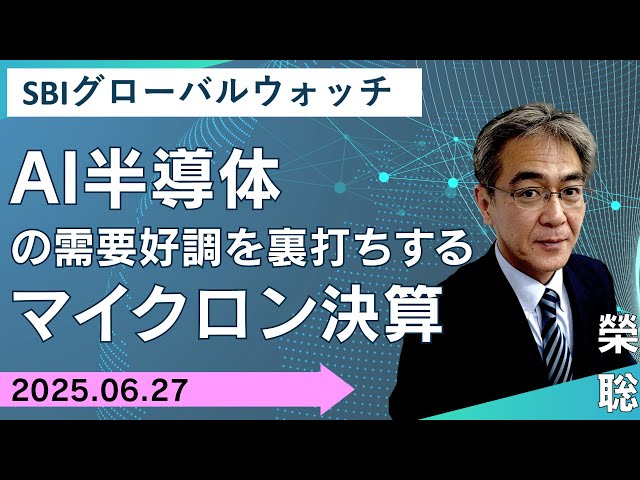 SBIグローバルウォッチ

AI半導体
の需要好調を裏打ちする
マイクロン決算

2025.06.27

榮
聡